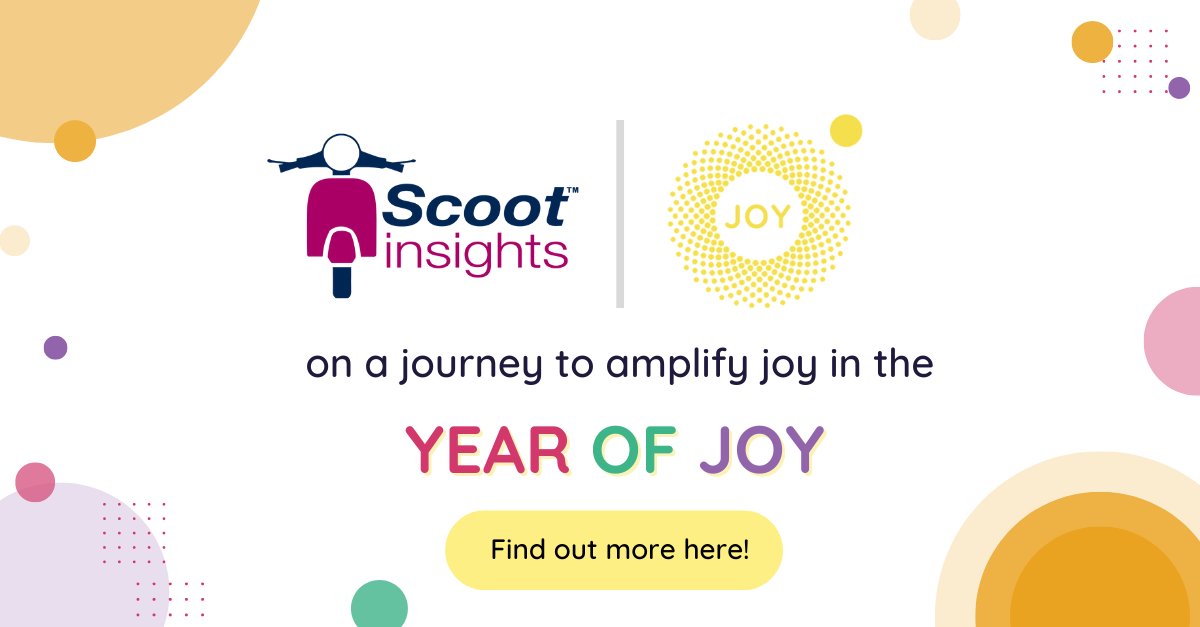 Scoot™ insights

JOY

on a journey to amplify joy in the

YEAR OF JOY

Find out more here!